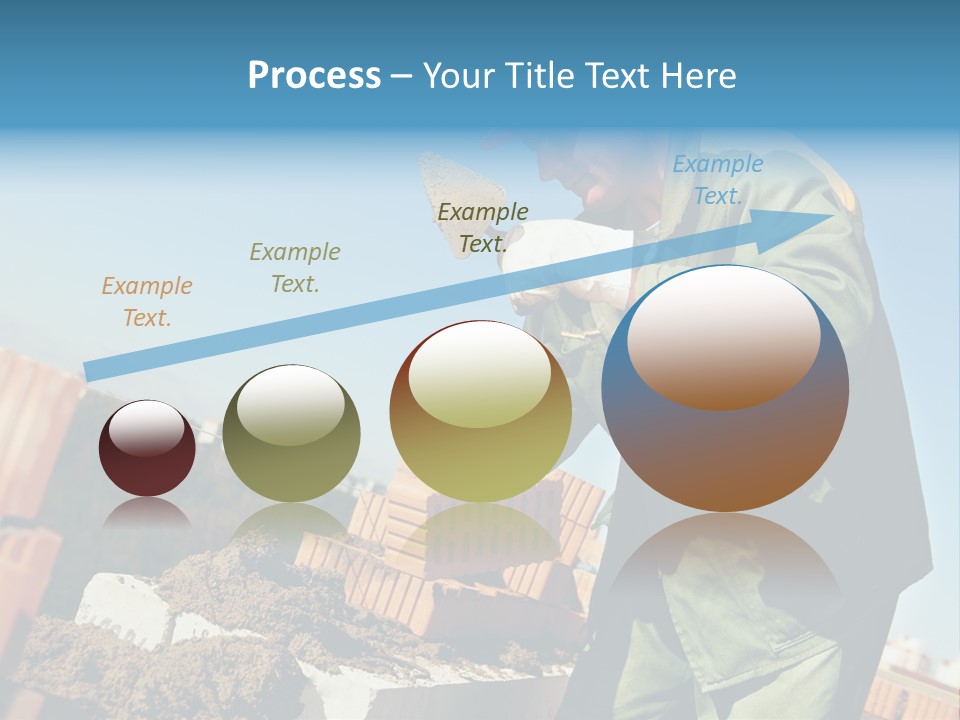 Process – Your Title Text Here

Example Text.

Example Text.

Example Text.

Example Text.